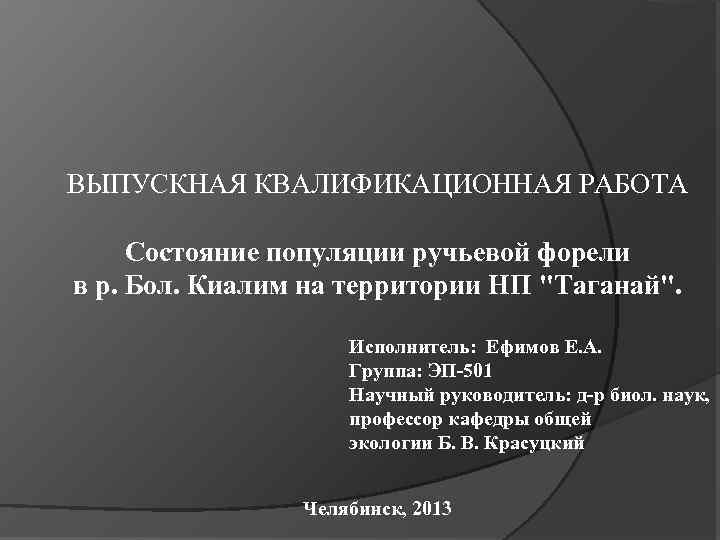 ВЫПУСКНАЯ КВАЛИФИКАЦИОННАЯ РАБОТА

Состояние популяции ручьевой форели в р. Бол. Киалим на территории НП "Таганай".

Исполнитель: Ефимов Е.А.
Группа: ЭП-501
Научный руководитель: д-р биол. наук, профессор кафедры общей экологии Б. В. Красуцкий

Челябинск, 2013